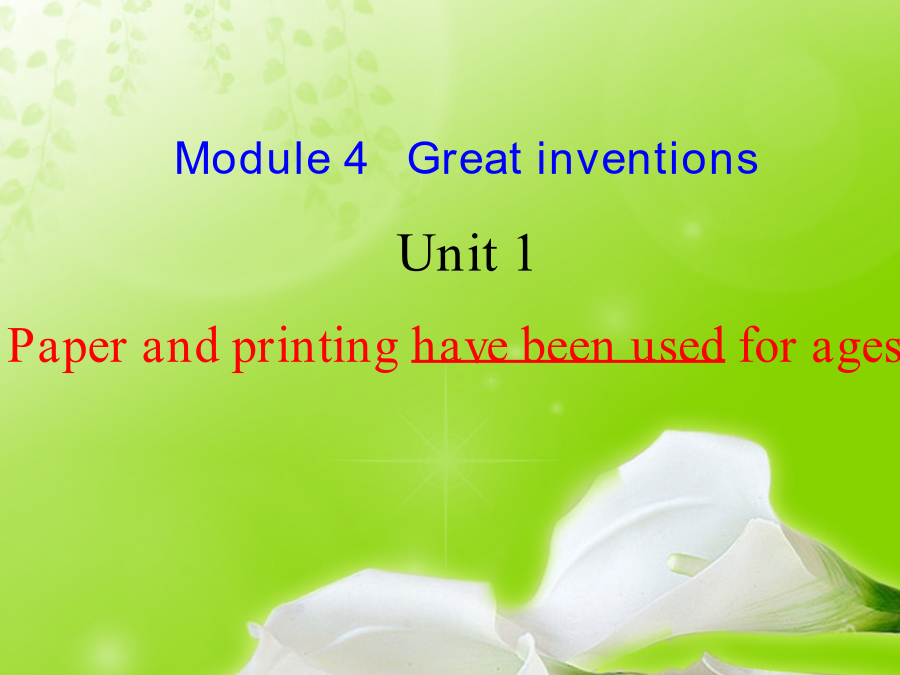 Module 4 Great inventions

Unit 1

Paper and printing have been used for ages